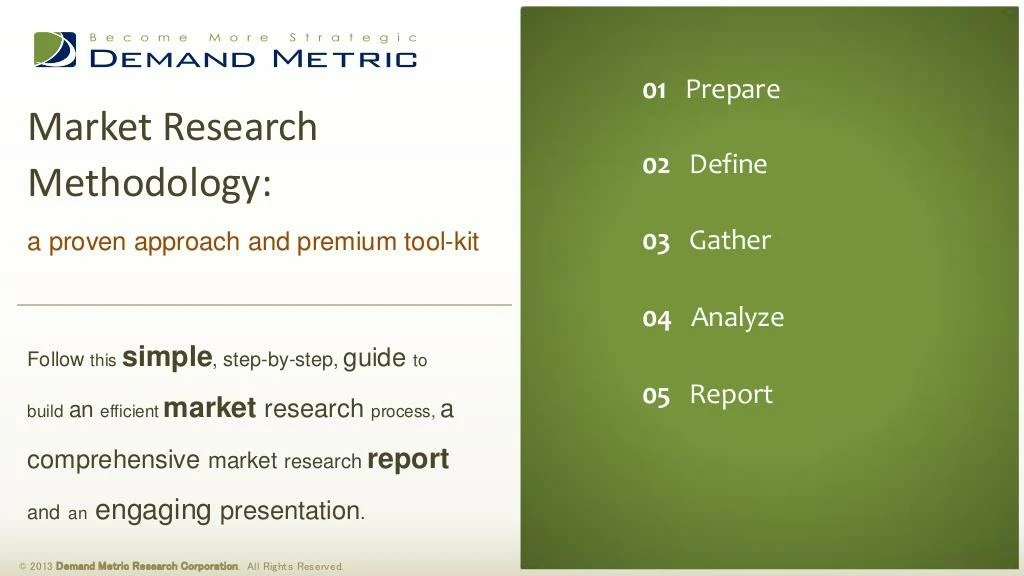 Become More Strategic
DEMAND METRIC

Market Research Methodology:

a proven approach and premium tool-kit

Follow this simple, step-by-step, guide to build an efficient market research process, a comprehensive market research report and an engaging presentation.

01 Prepare

02 Define

03 Gather

04 Analyze

05 Report

© 2013 Demand Metric Research Corporation. All Rights Reserved.